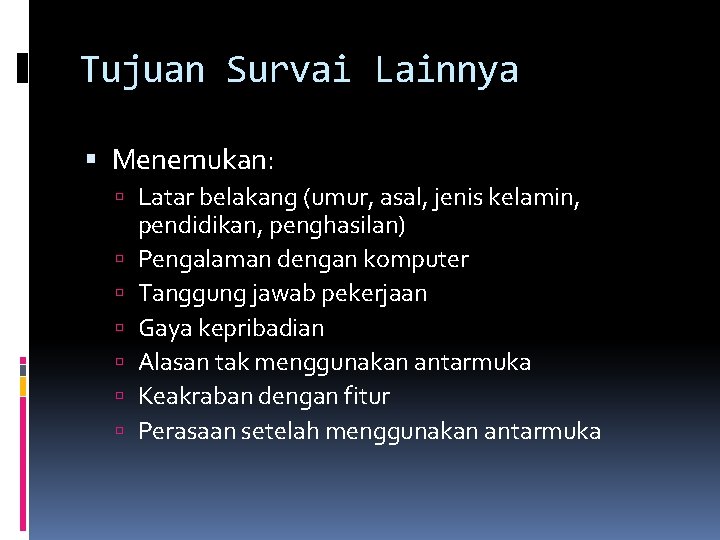 Tujuan Survai Lainnya

Menemukan:

Latar belakang (umur, asal, jenis kelamin, pendidikan, penghasilan)

Pengalaman dengan komputer

Tanggung jawab pekerjaan

Gaya kepribadian

Alasan tak menggunakan antarmuka

Keakraban dengan fitur

Perasaan setelah menggunakan antarmuka